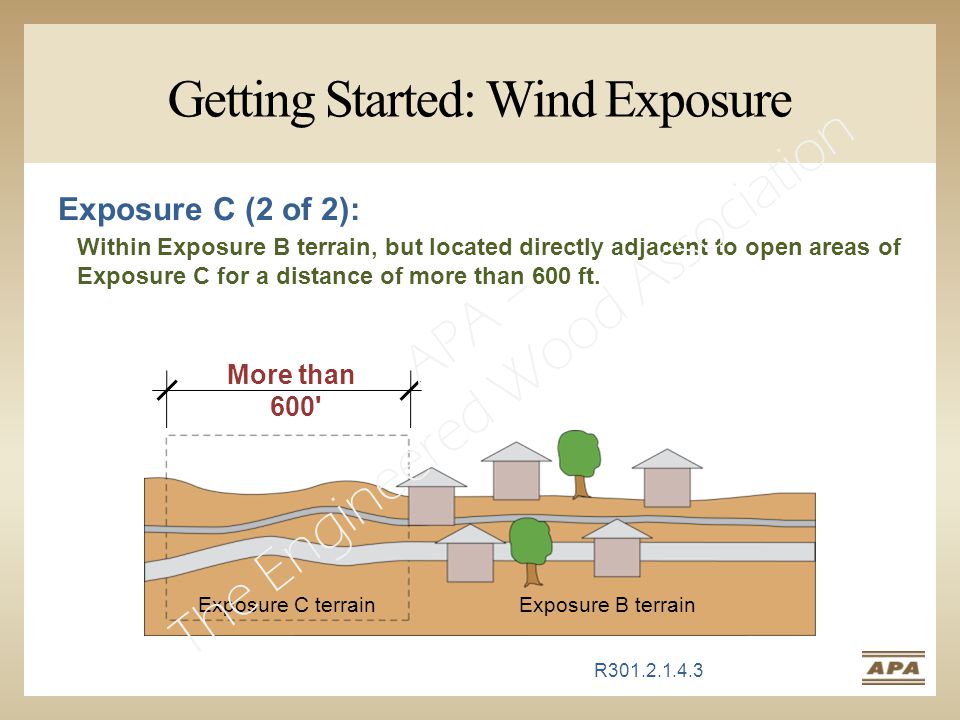 Getting Started: Wind Exposure

Exposure C (2 of 2):

Within Exposure B terrain, but located directly adjacent to open areas of Exposure C for a distance of more than 600 ft.

More than 600'

Exposure C terrain

Exposure B terrain

R301.2.1.4.3

APA

APA – The Engineered Wood Association